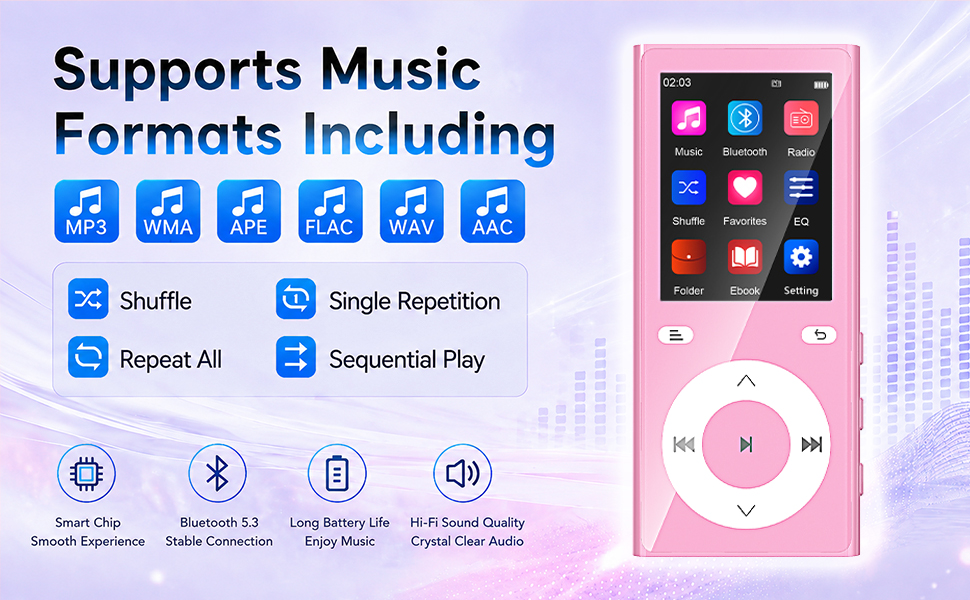 Supports Music Formats Including

MP3 WMA APE FLAC WAV AAC

Shuffle
Single Repetition
Repeat All
Sequential Play

Smart Chip
Smooth Experience

Bluetooth 5.3
Stable Connection

Long Battery Life
Enjoy Music

Hi-Fi Sound Quality
Crystal Clear Audio

02:03

Music
Bluetooth
Radio
Shuffle
Favorites
EQ
Folder
Ebook
Setting